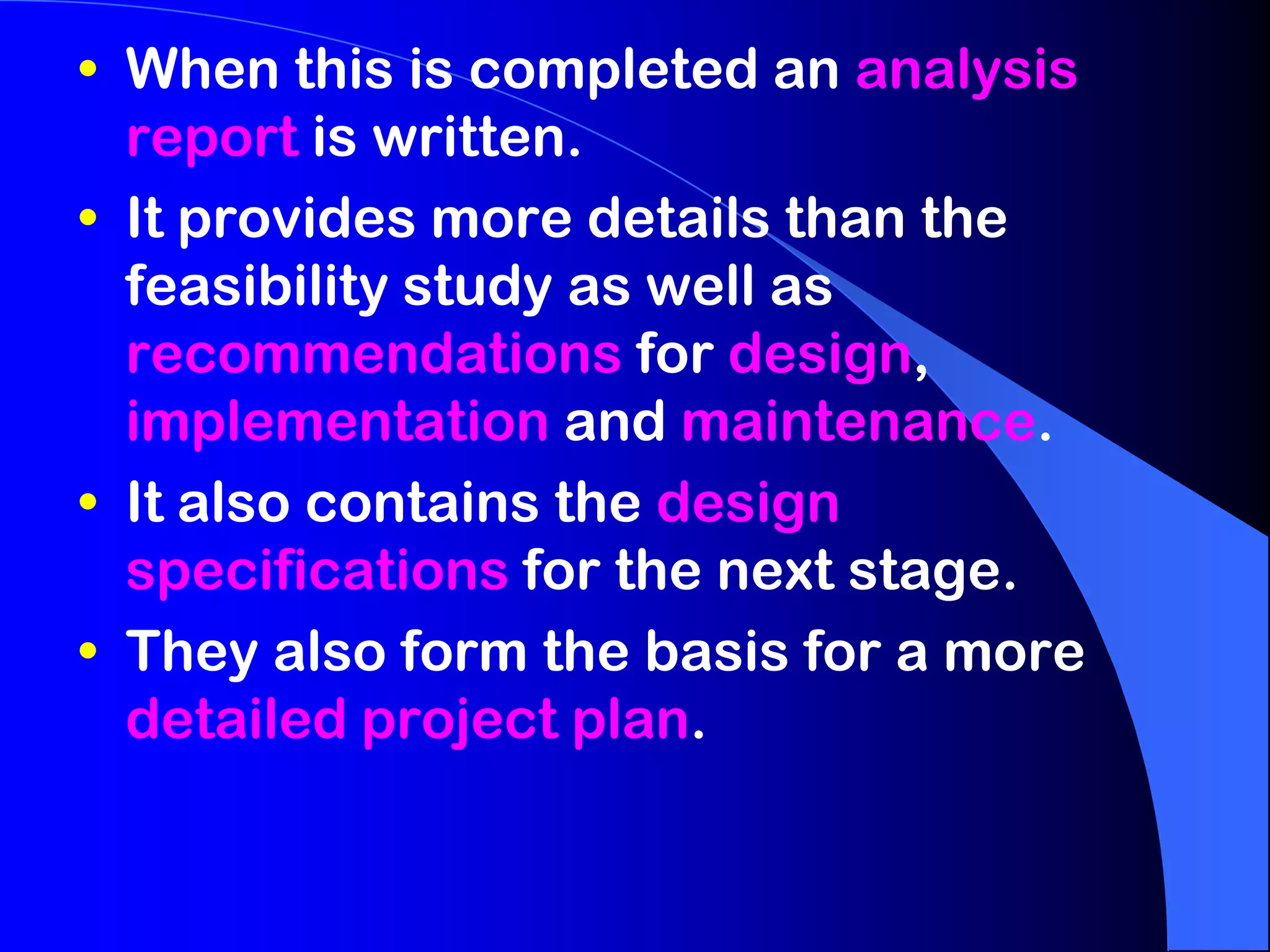 • When this is completed an analysis report is written.

• It provides more details than the feasibility study as well as recommendations for design, implementation and maintenance.

• It also contains the design specifications for the next stage.

• They also form the basis for a more detailed project plan.